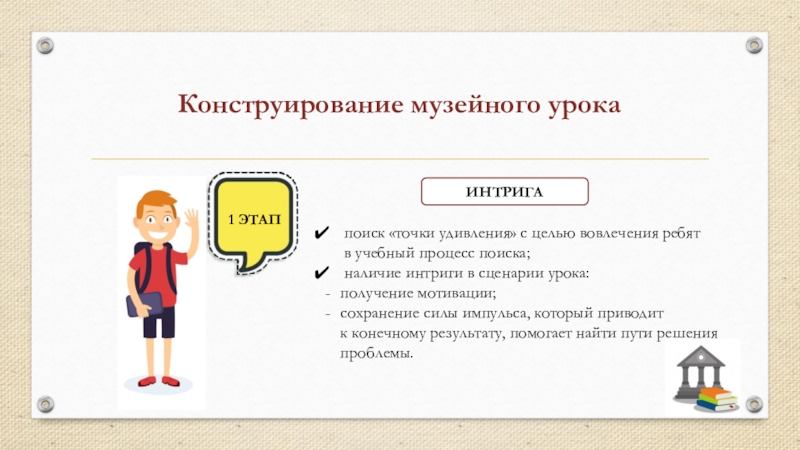 Конструирование музейного урока

1 ЭТАП

ИНТРИГА

✔ поиск «точки удивления» с целью вовлечения ребят в учебный процесс поиска;
✔ наличие интриги в сценарии урока:
- получение мотивации;
- сохранение силы импульса, который приводит к конечному результату, помогает найти пути решения проблемы.